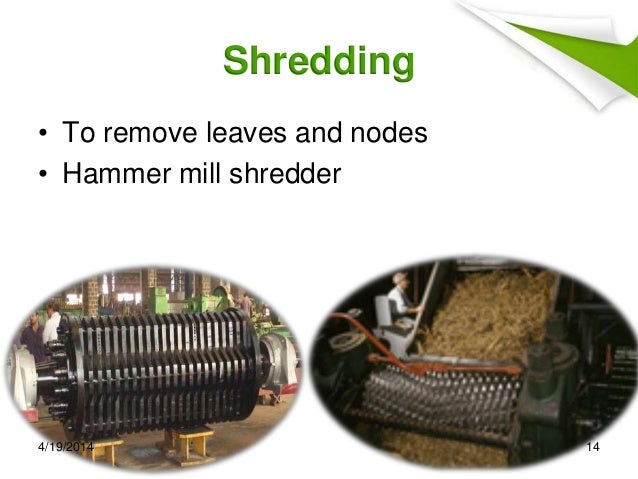 Shredding

• To remove leaves and nodes
• Hammer mill shredder

4/19/2014

14